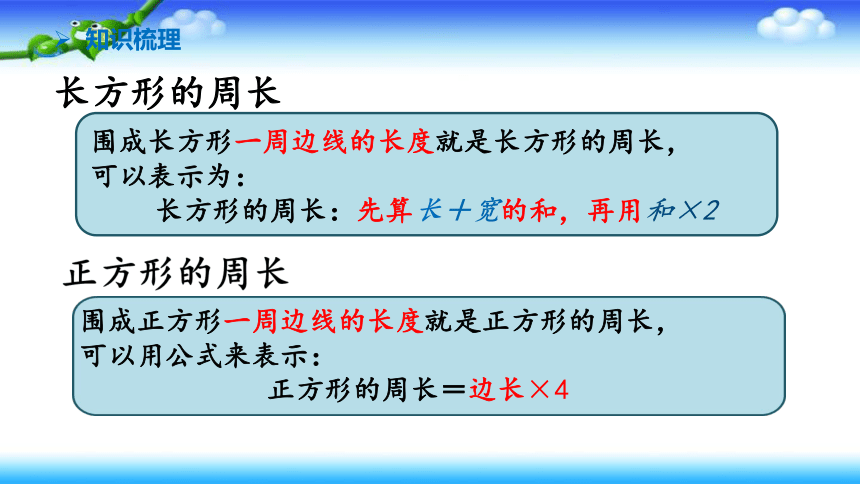 知识梳理

长方形的周长

围成长方形一周边线的长度就是长方形的周长，可以表示为：

长方形的周长：先算长＋宽的和，再用和×2

正方形的周长

围成正方形一周边线的长度就是正方形的周长，可以用公式来表示：

正方形的周长＝边长×4